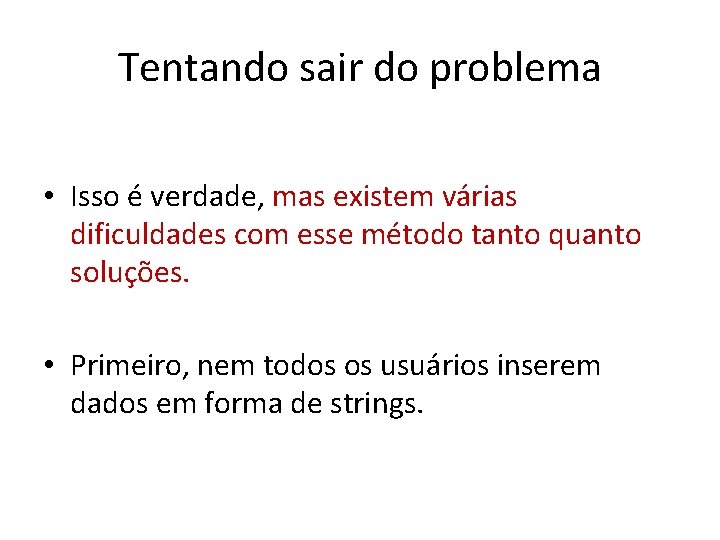 Tentando sair do problema

• Isso é verdade, mas existem várias dificuldades com esse método tanto quanto soluções.

• Primeiro, nem todos os usuários inserem dados em forma de strings.